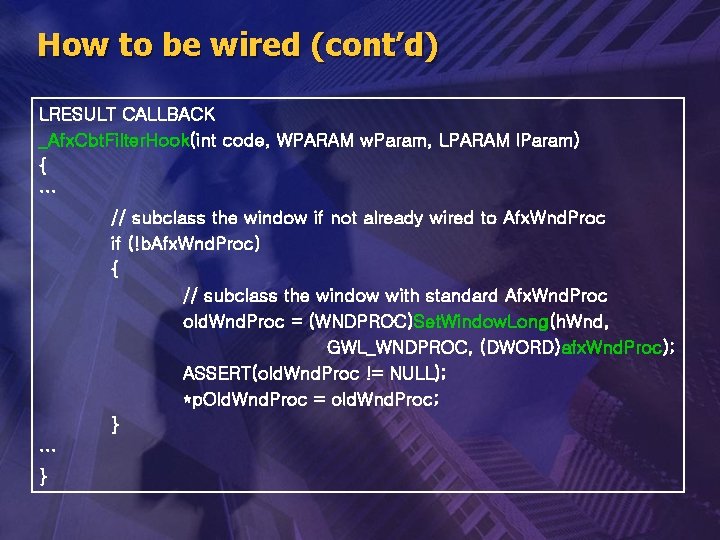 How to be wired (cont'd)

LRESULT CALLBACK
_AfxCbtFilterHook(int code, WPARAM wParam, LPARAM lParam)
{
...
// subclass the window if not already wired to AfxWndProc
if (!bAfxWndProc)
{
// subclass the window with standard AfxWndProc
oldWndProc = (WNDPROC)SetWindowLong(hWnd,
GWL_WNDPROC, (DWORD)afxWndProc);
ASSERT(oldWndProc != NULL);
*pOldWndProc = oldWndProc;
}
...
}